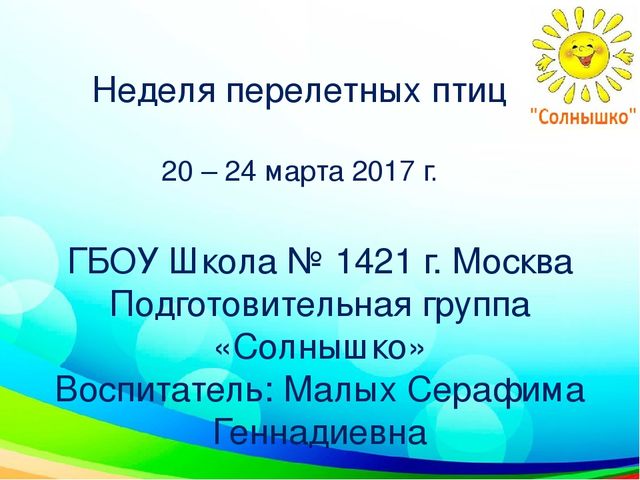 "Солнышко"

Неделя перелетных птиц

20 – 24 марта 2017 г.

ГБОУ Школа № 1421 г. Москва
Подготовительная группа
«Солнышко»
Воспитатель: Малых Серафима Геннадиевна